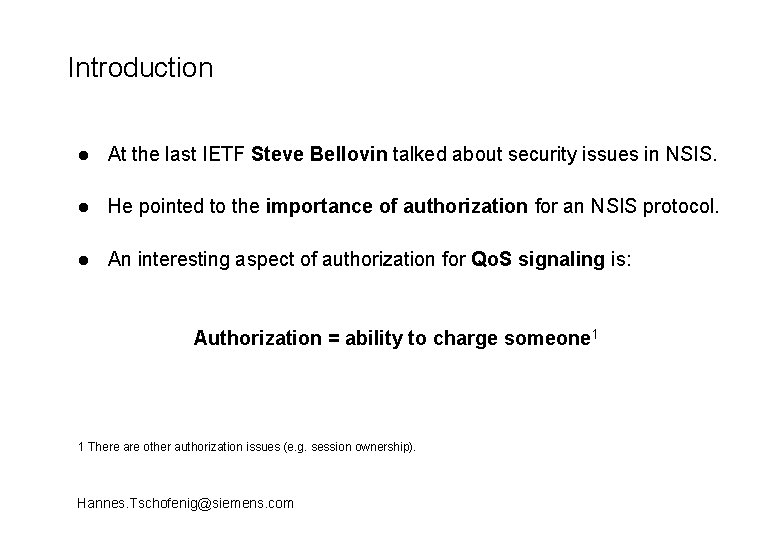 Introduction

● At the last IETF Steve Bellovin talked about security issues in NSIS.

● He pointed to the importance of authorization for an NSIS protocol.

● An interesting aspect of authorization for QoS signaling is:

Authorization = ability to charge someone$^1$

1 There are other authorization issues (e.g. session ownership).

Hannes.Tschofenig@siemens.com